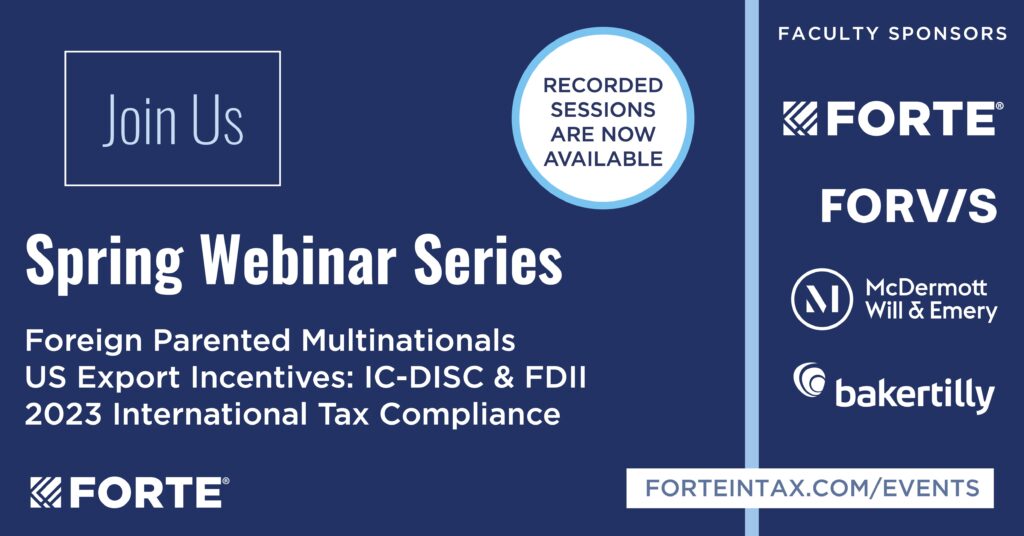 Join Us

RECORDED SESSIONS ARE NOW AVAILABLE

Spring Webinar Series

Foreign Parented Multinationals
US Export Incentives: IC-DISC & FDII
2023 International Tax Compliance

FORTE®

FACULTY SPONSORS

FORTE®

FORV/S

M McDermott Will & Emery

bakertilly

FORTEINTAX.COM/EVENTS